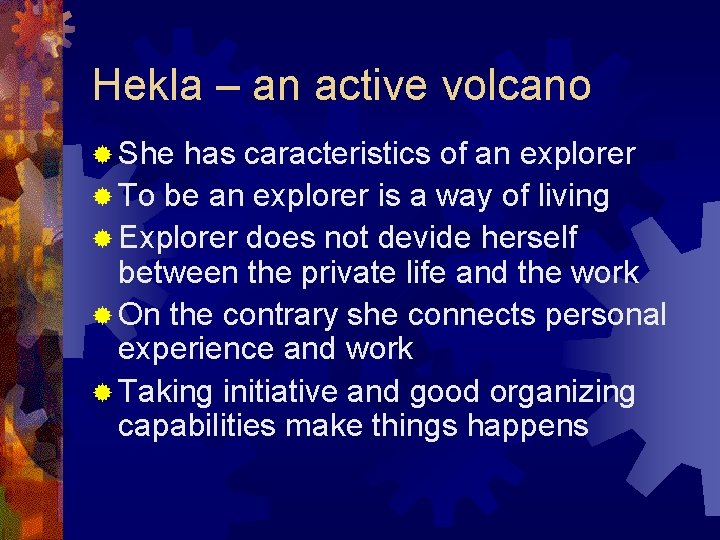 Hekla – an active volcano

She has caracteristics of an explorer

To be an explorer is a way of living

Explorer does not devide herself between the private life and the work

On the contrary she connects personal experience and work

Taking initiative and good organizing capabilities make things happens